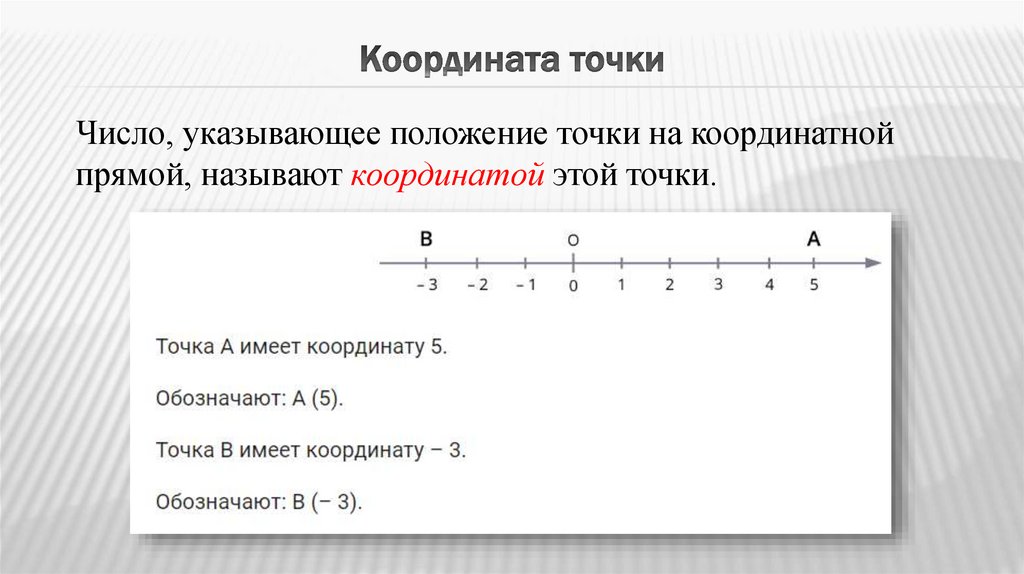 Координата точки

Число, указывающее положение точки на координатной прямой, называют координатой этой точки.

B O A

– 3 – 2 – 1 0 1 2 3 4 5

Точка A имеет координату 5.

Обозначают: A (5).

Точка B имеет координату – 3.

Обозначают: B (– 3).